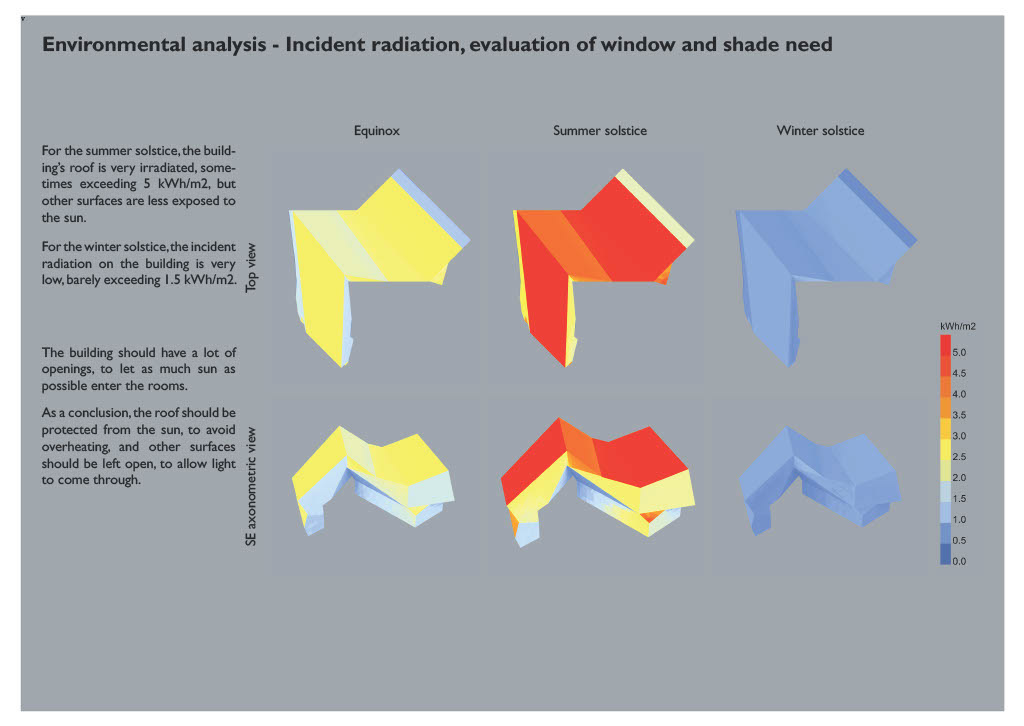 Environmental analysis - Incident radiation, evaluation of window and shade need

For the summer solstice, the building's roof is very irradiated, sometimes exceeding 5 kWh/m2, but other surfaces are less exposed to the sun.

For the winter solstice, the incident radiation on the building is very low, barely exceeding 1.5 kWh/m2.

The building should have a lot of openings, to let as much sun as possible enter the rooms.

As a conclusion, the roof should be protected from the sun, to avoid overheating, and other surfaces should be left open, to allow light to come through.

Equinox

Summer solstice

Winter solstice

Top view

SE axonometric view

kWh/m2
5.0
4.5
4.0
3.5
3.0
2.5
2.0
1.5
1.0
0.5
0.0